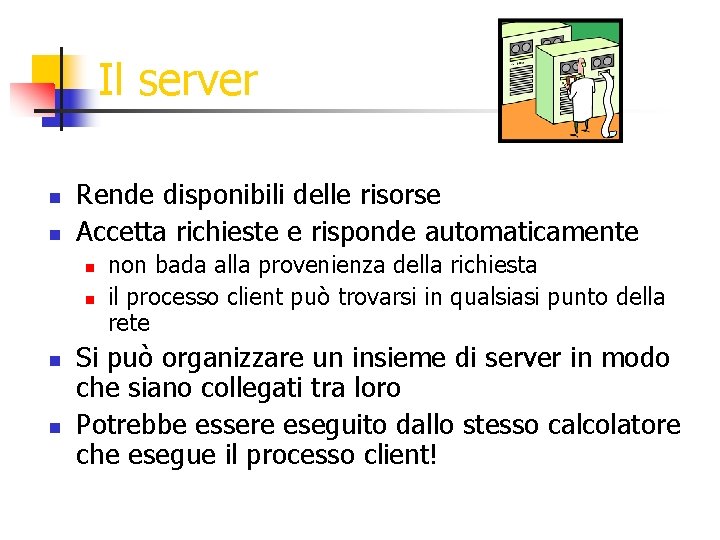 Il server

- Rende disponibili delle risorse
- Accetta richieste e risponde automaticamente
  - non bada alla provenienza della richiesta
  - il processo client può trovarsi in qualsiasi punto della rete
- Si può organizzare un insieme di server in modo che siano collegati tra loro
- Potrebbe essere eseguito dallo stesso calcolatore che esegue il processo client!